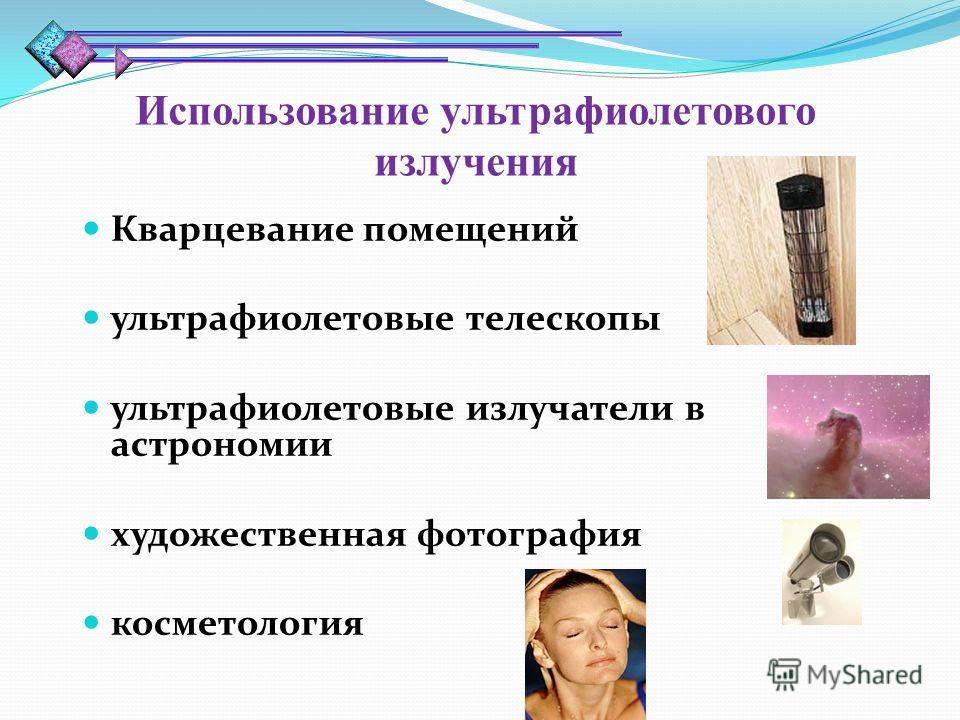 Использование ультрафиолетового излучения

- Кварцевание помещений
- ультрафиолетовые телескопы
- ультрафиолетовые излучатели в астрономии
- художественная фотография
- косметология

MyShared